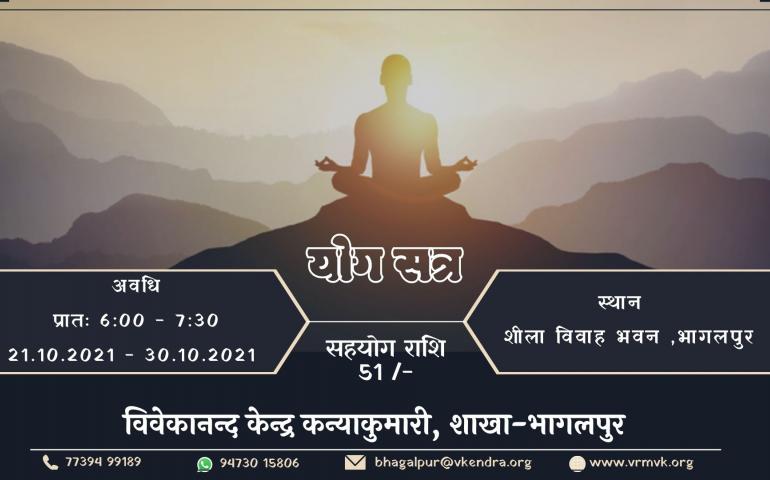 योग सत्र

अवधि
प्रातः 6:00 - 7:30
21.10.2021 - 30.10.2021

सहयोग राशि
51 /-

स्थान
शीला विवाह भवन ,भागलपुर

विवेकानन्द केन्द्र कन्याकुमारी, शाखा-भागलपुर

77394 99189 94730 15806 bhagalpur@vkendra.org www.vrmvk.org